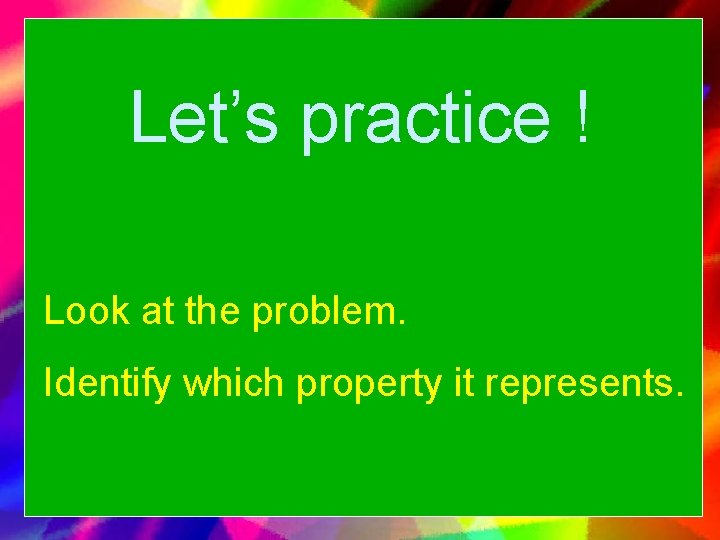 Let’s practice !

Look at the problem.

Identify which property it represents.